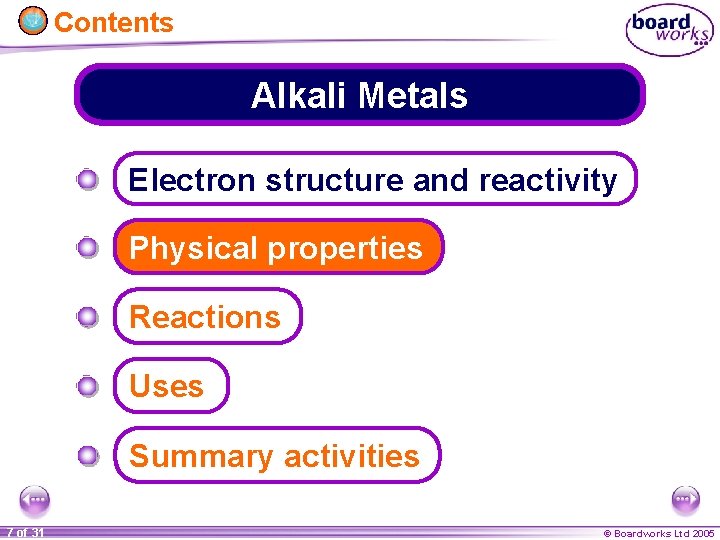 Contents

board works

Alkali Metals

Electron structure and reactivity

Physical properties

Reactions

Uses

Summary activities

7 of 31

© Boardworks Ltd 2005